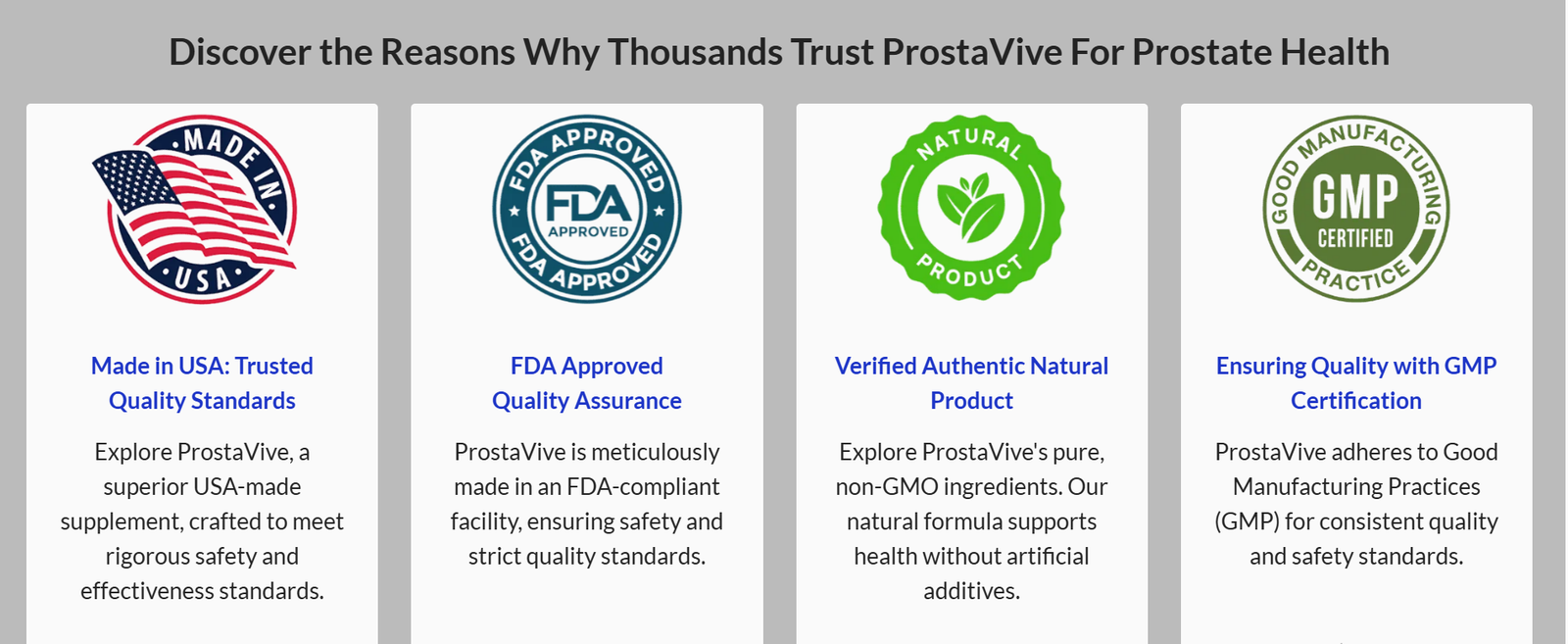 Discover the Reasons Why Thousands Trust ProstaVive For Prostate Health

MADE IN USA

Made in USA: Trusted Quality Standards

Explore ProstaVive, a superior USA-made supplement, crafted to meet rigorous safety and effectiveness standards.

FDA APPROVED FDA APPROVED FDA APPROVED

FDA Approved Quality Assurance

ProstaVive is meticulously made in an FDA-compliant facility, ensuring safety and strict quality standards.

NATURAL PRODUCT

Verified Authentic Natural Product

Explore ProstaVive's pure, non-GMO ingredients. Our natural formula supports health without artificial additives.

GOOD MANUFACTURING PRACTICE GMP CERTIFIED

Ensuring Quality with GMP Certification

ProstaVive adheres to Good Manufacturing Practices (GMP) for consistent quality and safety standards.